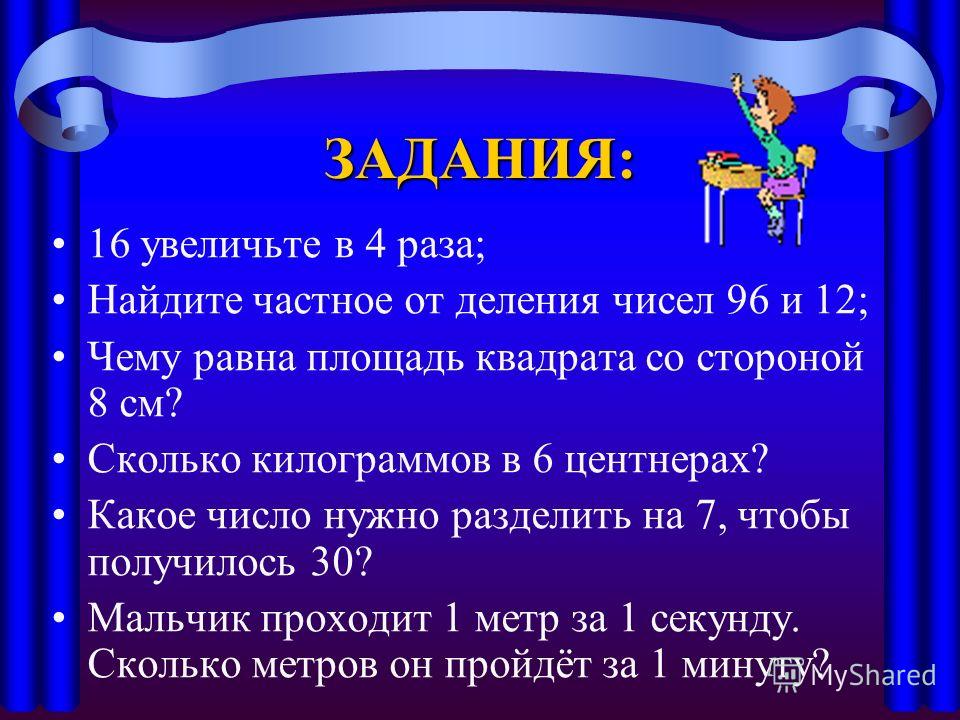 ЗАДАНИЯ:

• 16 увеличьте в 4 раза;
• Найдите частное от деления чисел 96 и 12;
• Чему равна площадь квадрата со стороной 8 см?
• Сколько килограммов в 6 центнерах?
• Какое число нужно разделить на 7, чтобы получилось 30?
• Мальчик проходит 1 метр за 1 секунду. Сколько метров он пройдёт за 1 минуту?

MyShared